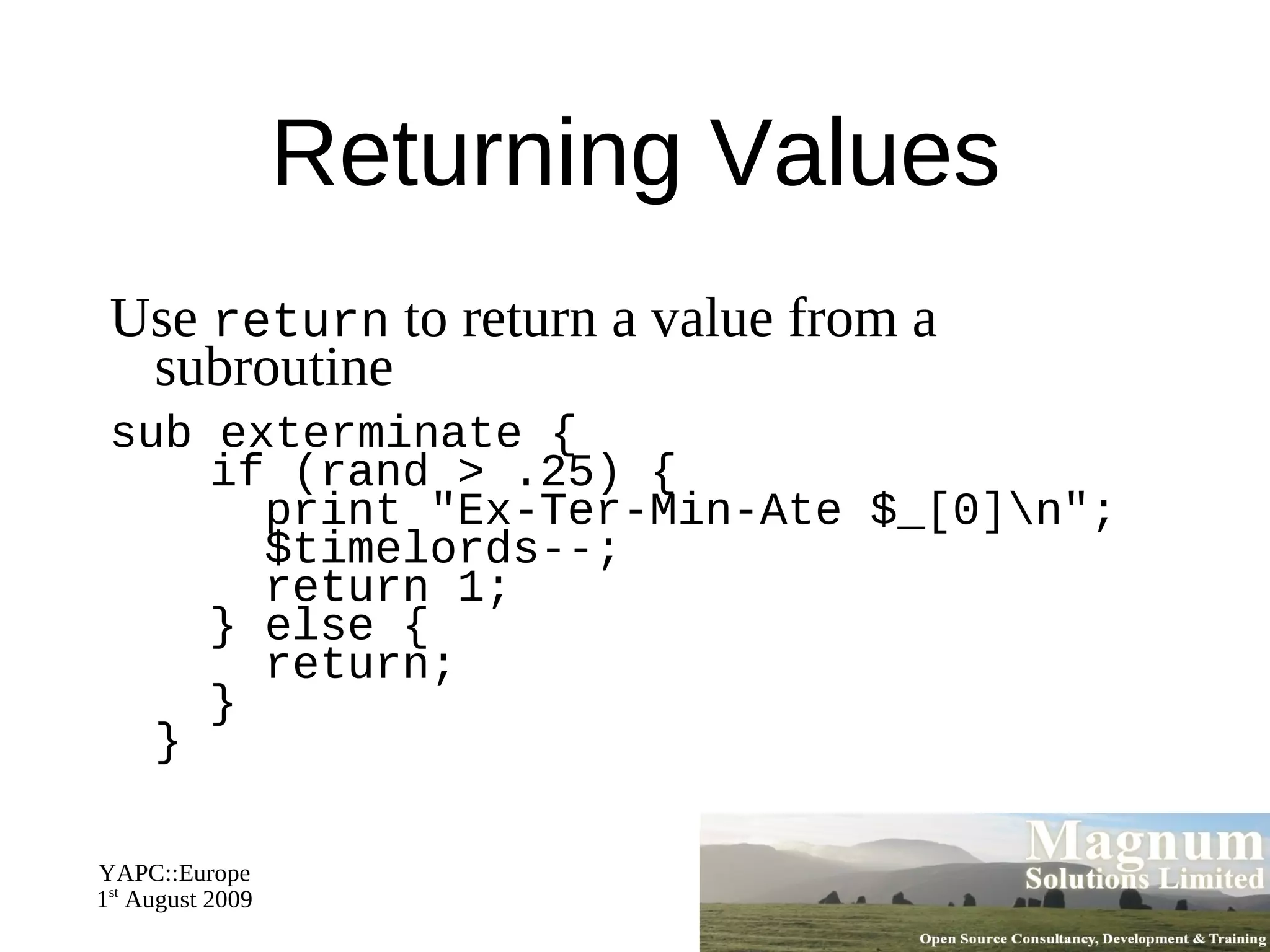 Returning Values

Use return to return a value from a subroutine

sub exterminate {
    if (rand > .25) {
      print "Ex-Ter-Min-Ate $_[0]\n";
      $timelords--;
      return 1;
    } else {
      return;
    }
  }

YAPC::Europe
1st August 2009

Magnum
Solutions Limited
Open Source Consultancy, Development & Training